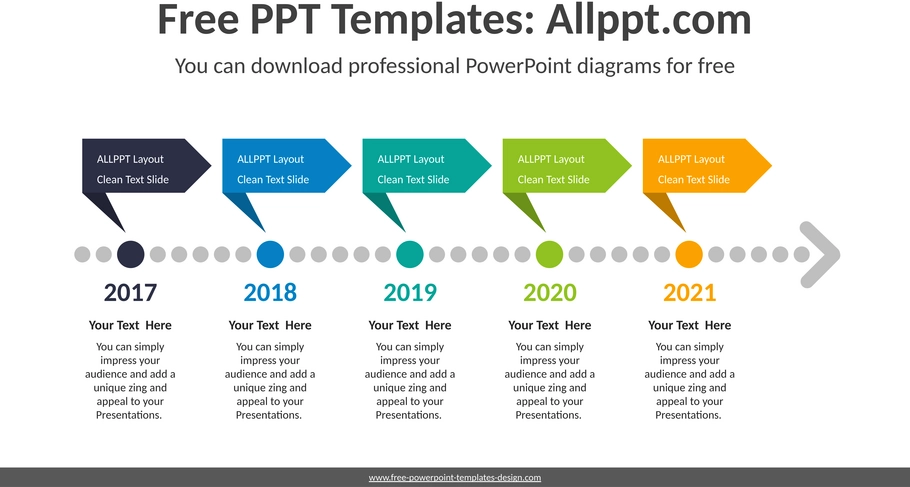 Free PPT Templates: Allppt.com

You can download professional PowerPoint diagrams for free

ALLPPT Layout
Clean Text Slide

ALLPPT Layout
Clean Text Slide

ALLPPT Layout
Clean Text Slide

ALLPPT Layout
Clean Text Slide

ALLPPT Layout
Clean Text Slide

2017

Your Text Here

You can simply impress your audience and add a unique zing and appeal to your Presentations.

2018

Your Text Here

You can simply impress your audience and add a unique zing and appeal to your Presentations.

2019

Your Text Here

You can simply impress your audience and add a unique zing and appeal to your Presentations.

2020

Your Text Here

You can simply impress your audience and add a unique zing and appeal to your Presentations.

2021

Your Text Here

You can simply impress your audience and add a unique zing and appeal to your Presentations.

www.free-powerpoint-templates-design.com